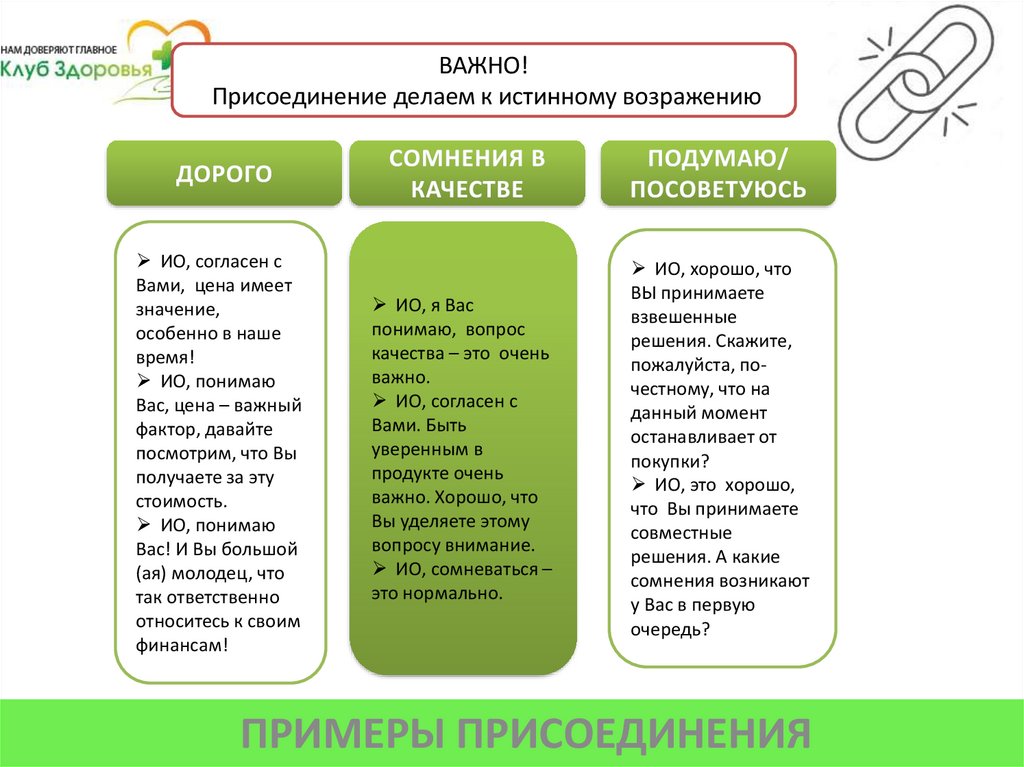 НАМ ДОВЕРЯЮТ ГЛАВНОЕ
Клуб Здоровья

ВАЖНО!
Присоединение делаем к истинному возражению

ДОРОГО

➢ ИО, согласен с Вами, цена имеет значение, особенно в наше время!
➢ ИО, понимаю Вас, цена – важный фактор, давайте посмотрим, что Вы получаете за эту стоимость.
➢ ИО, понимаю Вас! И Вы большой (ая) молодец, что так ответственно относитесь к своим финансам!

СОМНЕНИЯ В КАЧЕСТВЕ

➢ ИО, я Вас понимаю, вопрос качества – это очень важно.
➢ ИО, согласен с Вами. Быть уверенным в продукте очень важно. Хорошо, что Вы уделяете этому вопросу внимание.
➢ ИО, сомневаться – это нормально.

ПОДУМАЮ/ ПОСОВЕТУЮСЬ

➢ ИО, хорошо, что ВЫ принимаете взвешенные решения. Скажите, пожалуйста, по-честному, что на данный момент останавливает от покупки?
➢ ИО, это хорошо, что Вы принимаете совместные решения. А какие сомнения возникают у Вас в первую очередь?

ПРИМЕРЫ ПРИСОЕДИНЕНИЯ